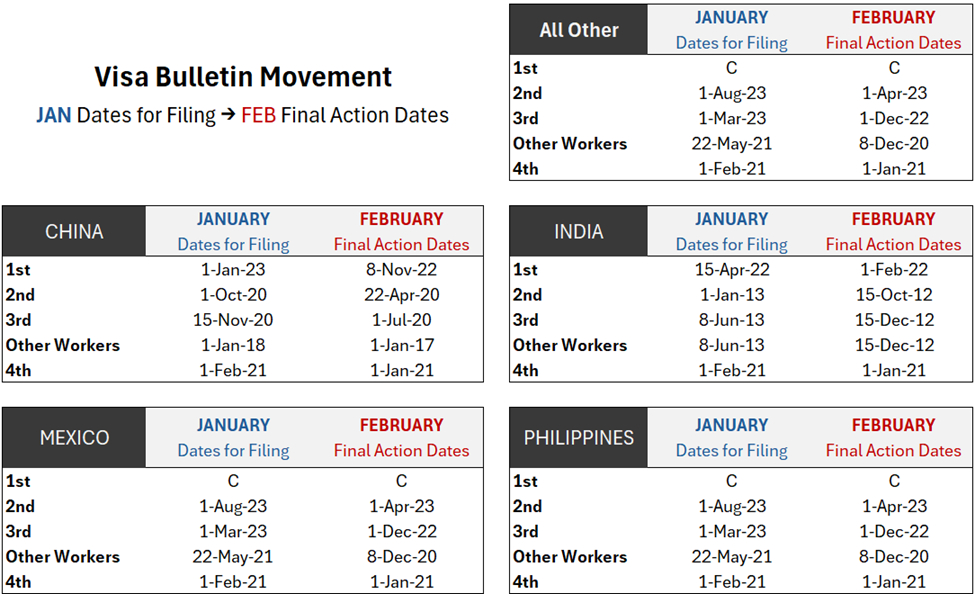 Visa Bulletin Movement

JAN Dates for Filing → FEB Final Action Dates

| All Other | JANUARY Dates for Filing | FEBRUARY Final Action Dates |
|---|---|---|
| 1st | C | C |
| 2nd | 1-Aug-23 | 1-Apr-23 |
| 3rd | 1-Mar-23 | 1-Dec-22 |
| Other Workers | 22-May-21 | 8-Dec-20 |
| 4th | 1-Feb-21 | 1-Jan-21 |

| CHINA | JANUARY Dates for Filing | FEBRUARY Final Action Dates |
|---|---|---|
| 1st | 1-Jan-23 | 8-Nov-22 |
| 2nd | 1-Oct-20 | 22-Apr-20 |
| 3rd | 15-Nov-20 | 1-Jul-20 |
| Other Workers | 1-Jan-18 | 1-Jan-17 |
| 4th | 1-Feb-21 | 1-Jan-21 |

| INDIA | JANUARY Dates for Filing | FEBRUARY Final Action Dates |
|---|---|---|
| 1st | 15-Apr-22 | 1-Feb-22 |
| 2nd | 1-Jan-13 | 15-Oct-12 |
| 3rd | 8-Jun-13 | 15-Dec-12 |
| Other Workers | 8-Jun-13 | 15-Dec-12 |
| 4th | 1-Feb-21 | 1-Jan-21 |

| MEXICO | JANUARY Dates for Filing | FEBRUARY Final Action Dates |
|---|---|---|
| 1st | C | C |
| 2nd | 1-Aug-23 | 1-Apr-23 |
| 3rd | 1-Mar-23 | 1-Dec-22 |
| Other Workers | 22-May-21 | 8-Dec-20 |
| 4th | 1-Feb-21 | 1-Jan-21 |

| PHILIPPINES | JANUARY Dates for Filing | FEBRUARY Final Action Dates |
|---|---|---|
| 1st | C | C |
| 2nd | 1-Aug-23 | 1-Apr-23 |
| 3rd | 1-Mar-23 | 1-Dec-22 |
| Other Workers | 22-May-21 | 8-Dec-20 |
| 4th | 1-Feb-21 | 1-Jan-21 |